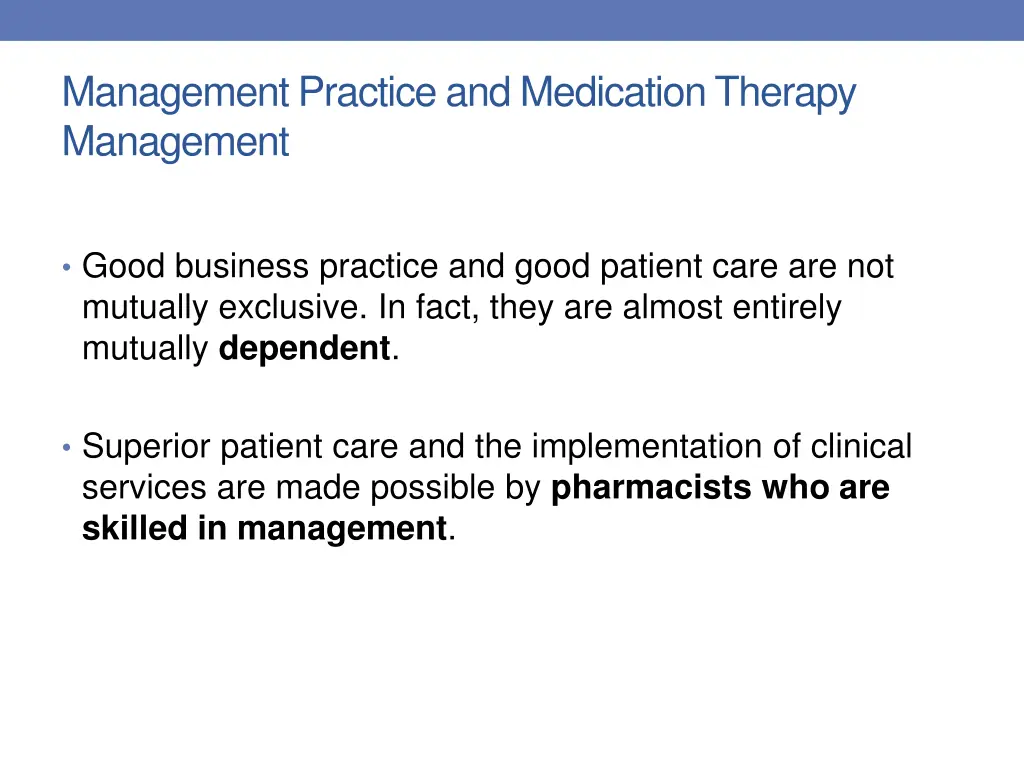 Management Practice and Medication Therapy Management

• Good business practice and good patient care are not mutually exclusive. In fact, they are almost entirely mutually dependent.

• Superior patient care and the implementation of clinical services are made possible by pharmacists who are skilled in management.